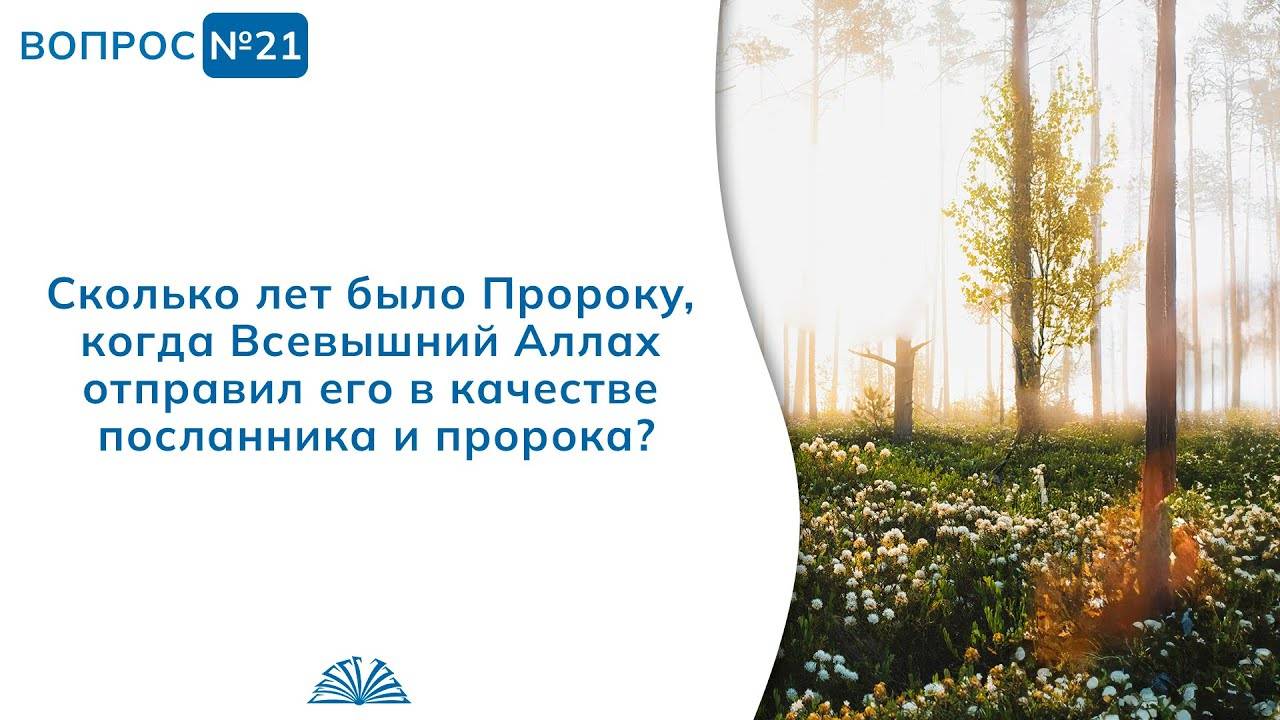 ВОПРОС №21

Сколько лет было Пророку, когда Всевышний Аллах отправил его в качестве посланника и пророка?